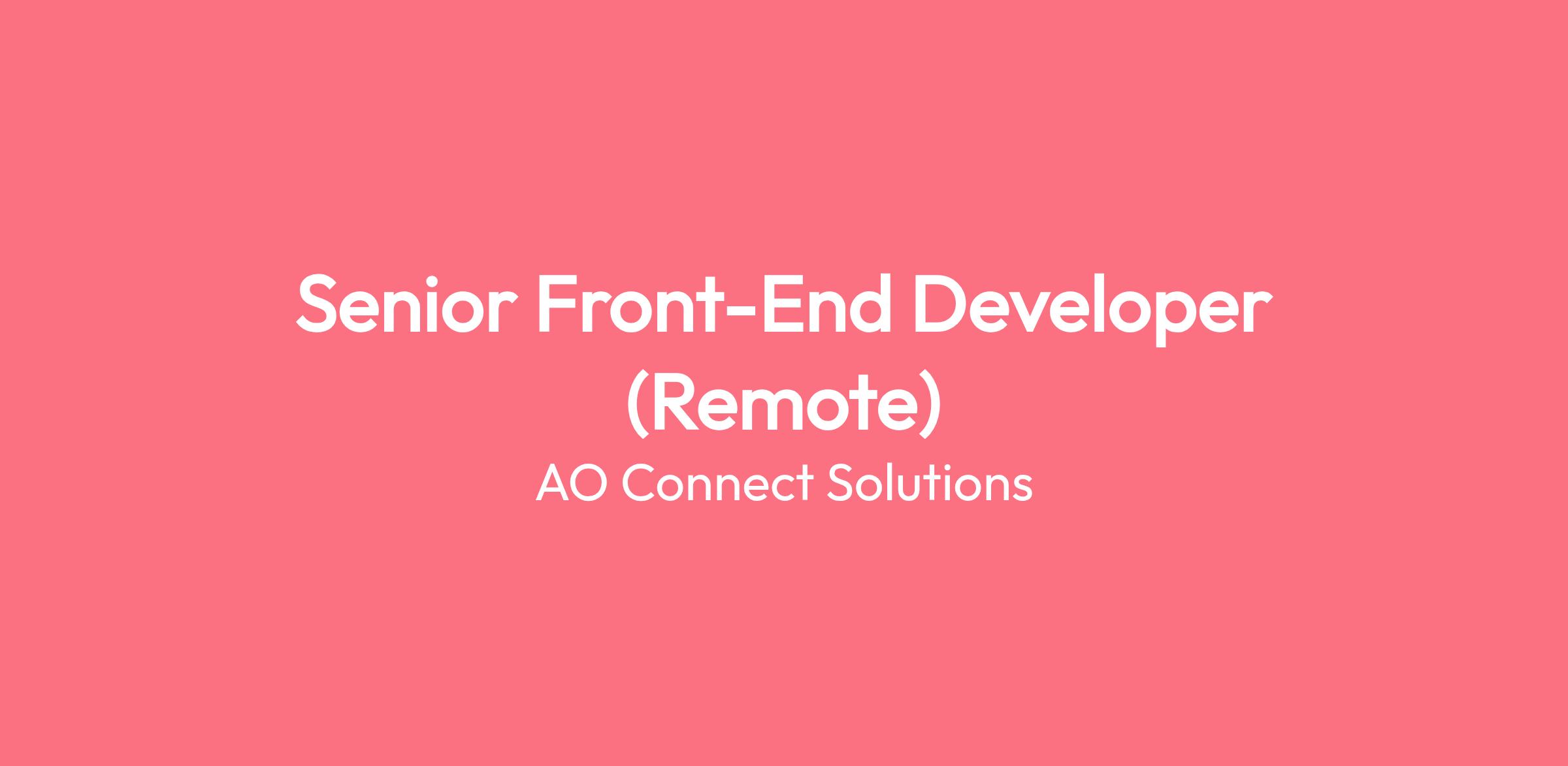 Senior Front-End Developer (Remote)

AO Connect Solutions